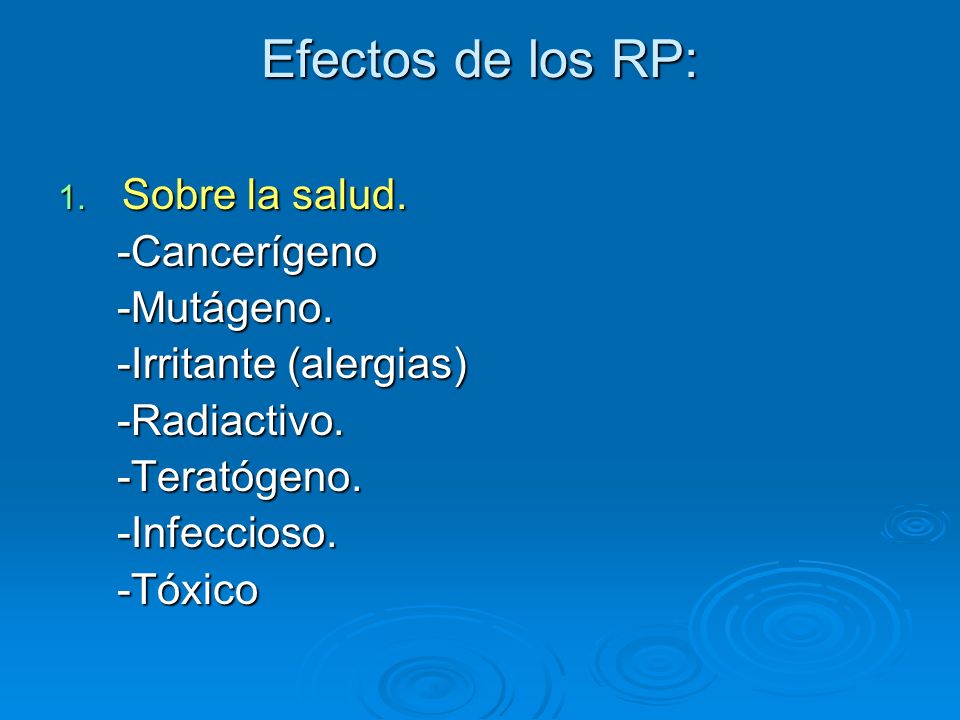 Efectos de los RP:

1. Sobre la salud.
-Cancerígeno
-Mutágeno.
-Irritante (alergias)
-Radiactivo.
-Teratógeno.
-Infeccioso.
-Tóxico